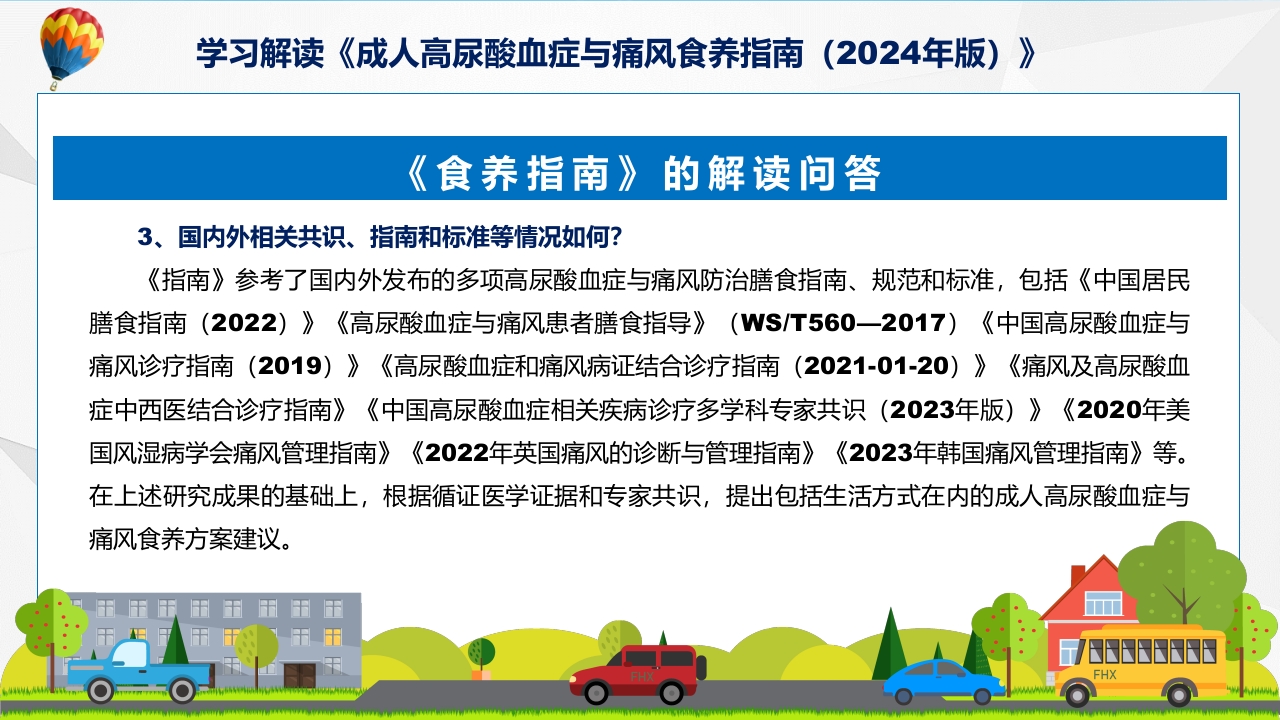 学习解读《成人高尿酸血症与痛风食养指南（2024年版）》

《食养指南》的解读问答

3、国内外相关共识、指南和标准等情况如何？

《指南》参考了国内外发布的多项高尿酸血症与痛风防治膳食指南、规范和标准，包括《中国居民膳食指南（2022）》《高尿酸血症与痛风患者膳食指导》（WS/T560—2017）《中国高尿酸血症与痛风诊疗指南（2019）》《高尿酸血症和痛风病证结合诊疗指南（2021-01-20）》《痛风及高尿酸血症中西医结合诊疗指南》《中国高尿酸血症相关疾病诊疗多学科专家共识（2023年版）》《2020年美国风湿病学会痛风管理指南》《2022年英国痛风的诊断与管理指南》《2023年韩国痛风管理指南》等。在上述研究成果的基础上，根据循证医学证据和专家共识，提出包括生活方式在内的成人高尿酸血症与痛风食养方案建议。

FHX

FHX